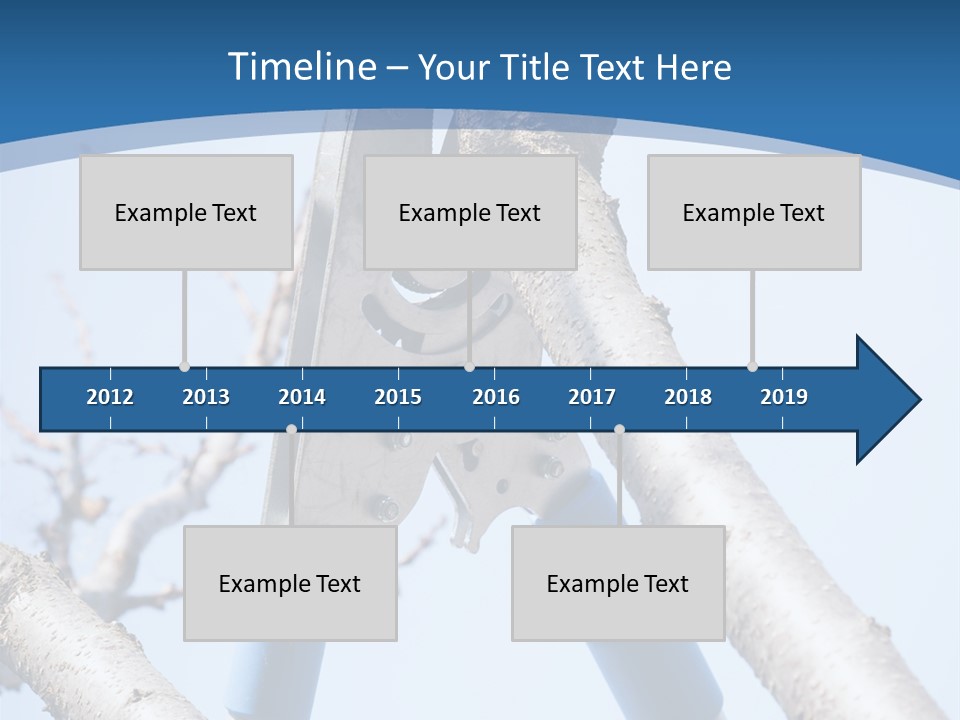 Timeline – Your Title Text Here

Example Text

Example Text

Example Text

2012 2013 2014 2015 2016 2017 2018 2019

Example Text

Example Text